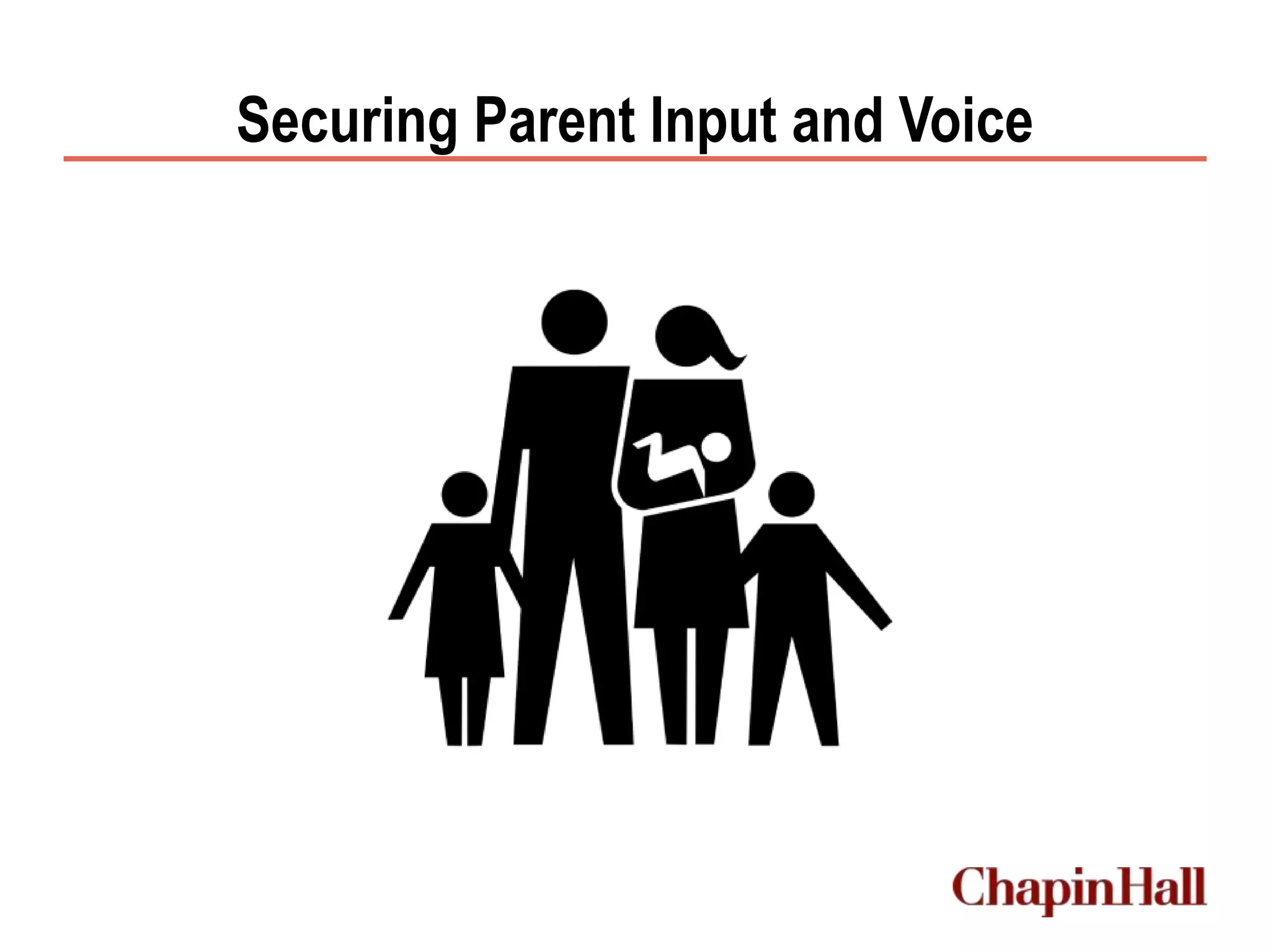 Securing Parent Input and Voice

ChapinHall